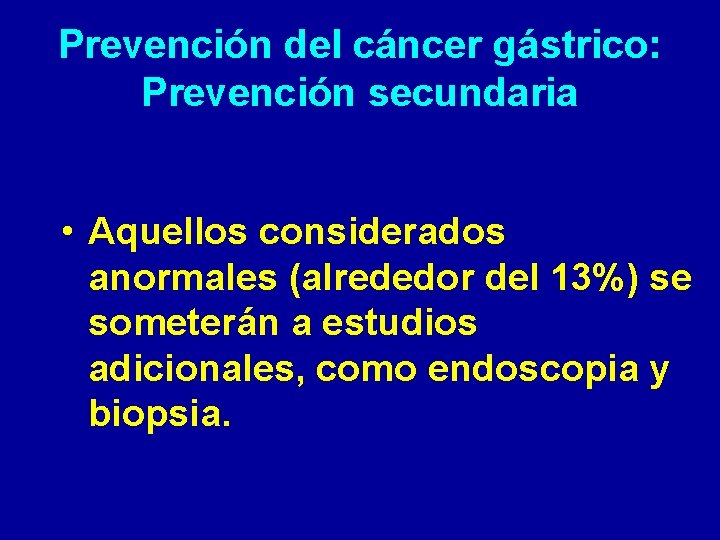 Prevención del cáncer gástrico: Prevención secundaria

• Aquellos considerados anormales (alrededor del 13%) se someterán a estudios adicionales, como endoscopia y biopsia.